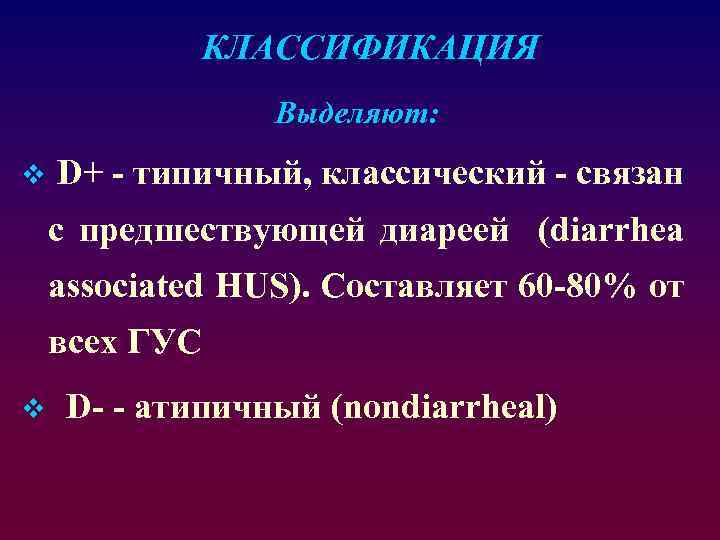 КЛАССИФИКАЦИЯ

Выделяют:

❖ D+ - типичный, классический - связан с предшествующей диареей (diarrhea associated HUS). Составляет 60-80% от всех ГУС

❖ D- - атипичный (nondiarrheal)